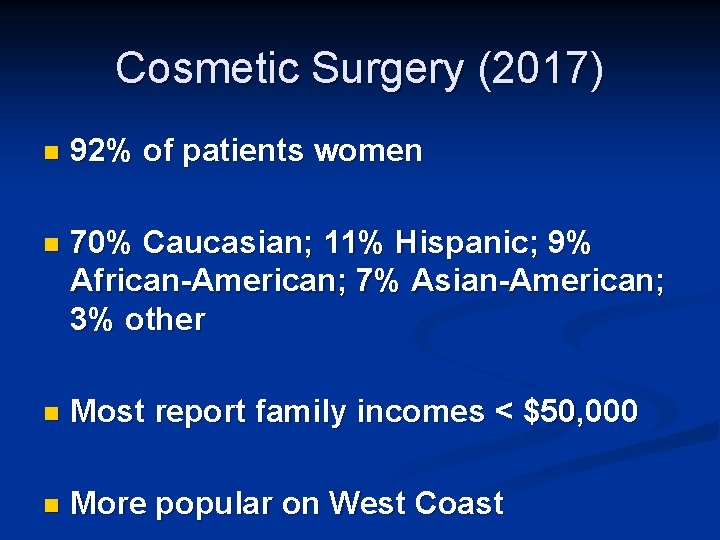 Cosmetic Surgery (2017)

- 92% of patients women

- 70% Caucasian; 11% Hispanic; 9% African-American; 7% Asian-American; 3% other

- Most report family incomes < \$50,000

- More popular on West Coast